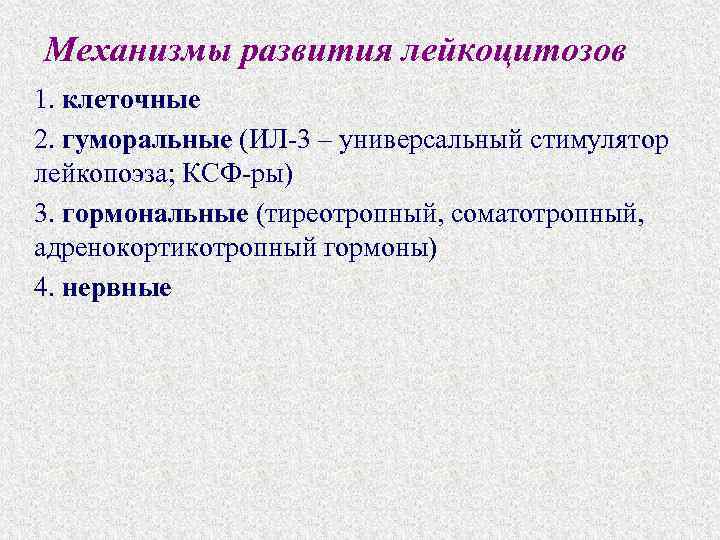 Механизмы развития лейкоцитозов

1. клеточные

2. гуморальные (ИЛ-3 – универсальный стимулятор лейкопоэза; КСФ-ры)

3. гормональные (тиреотропный, соматотропный, адренокортикотропный гормоны)

4. нервные